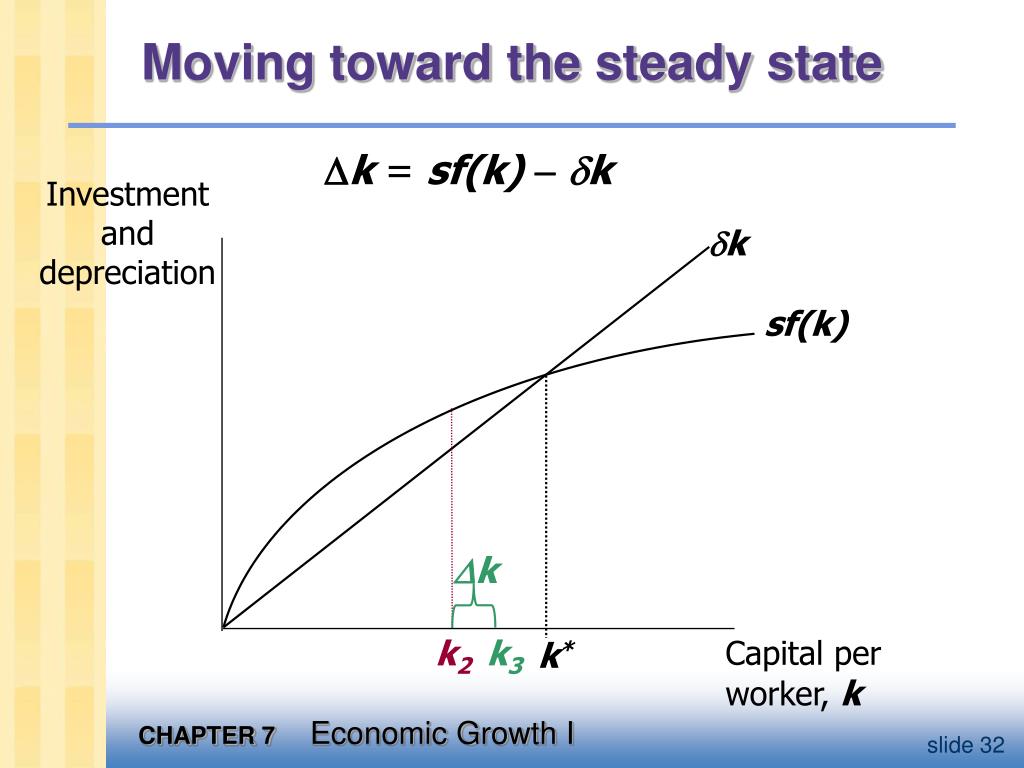 Moving toward the steady state

$\Delta k = sf(k) - \delta k$

Investment and depreciation

$\delta k$

$sf(k)$

$\Delta k$

$k_2$ $k_3$ $k^*$

Capital per worker, $k$

CHAPTER 7 Economic Growth I

slide 32